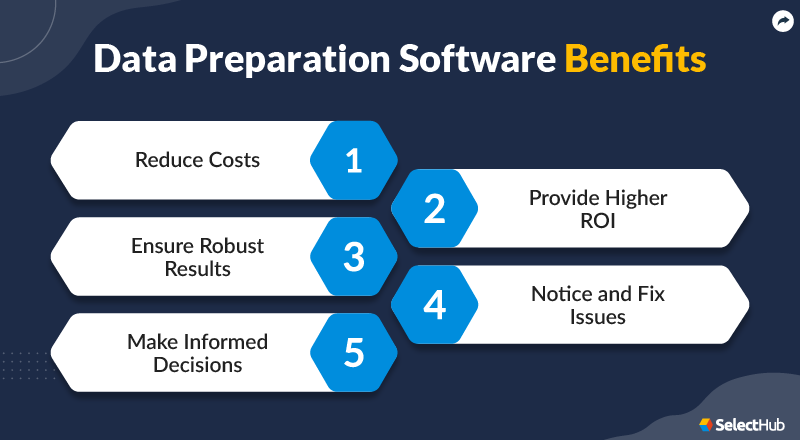 Data Preparation Software Benefits

Reduce Costs 1

2 Provide Higher ROI

Ensure Robust Results 3

4 Notice and Fix Issues

Make Informed Decisions 5

SelectHub